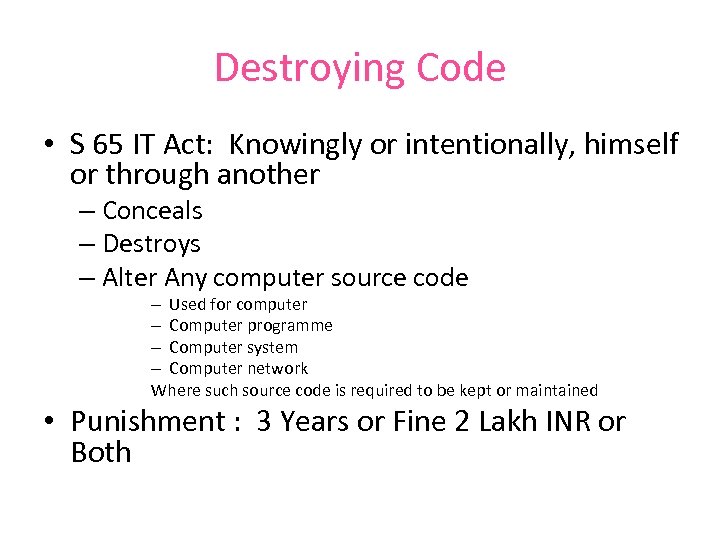 Destroying Code

• S 65 IT Act: Knowingly or intentionally, himself or through another
– Conceals
– Destroys
– Alter Any computer source code
– Used for computer
– Computer programme
– Computer system
– Computer network
Where such source code is required to be kept or maintained

• Punishment : 3 Years or Fine 2 Lakh INR or Both